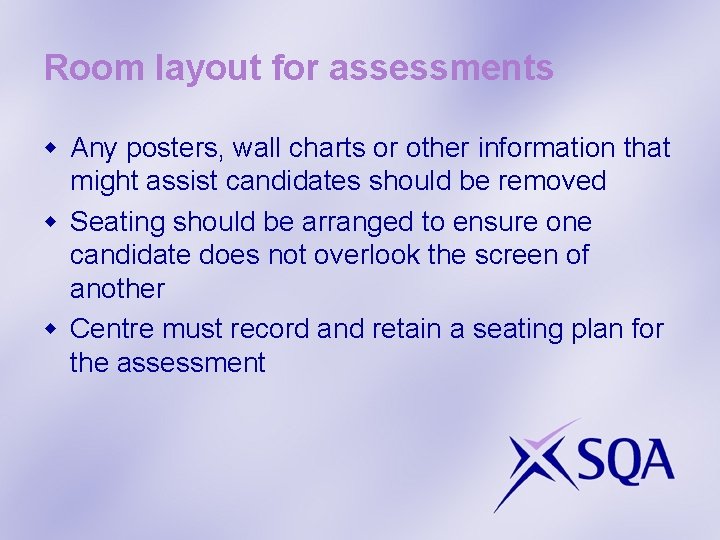 Room layout for assessments

- Any posters, wall charts or other information that might assist candidates should be removed
- Seating should be arranged to ensure one candidate does not overlook the screen of another
- Centre must record and retain a seating plan for the assessment

SQA